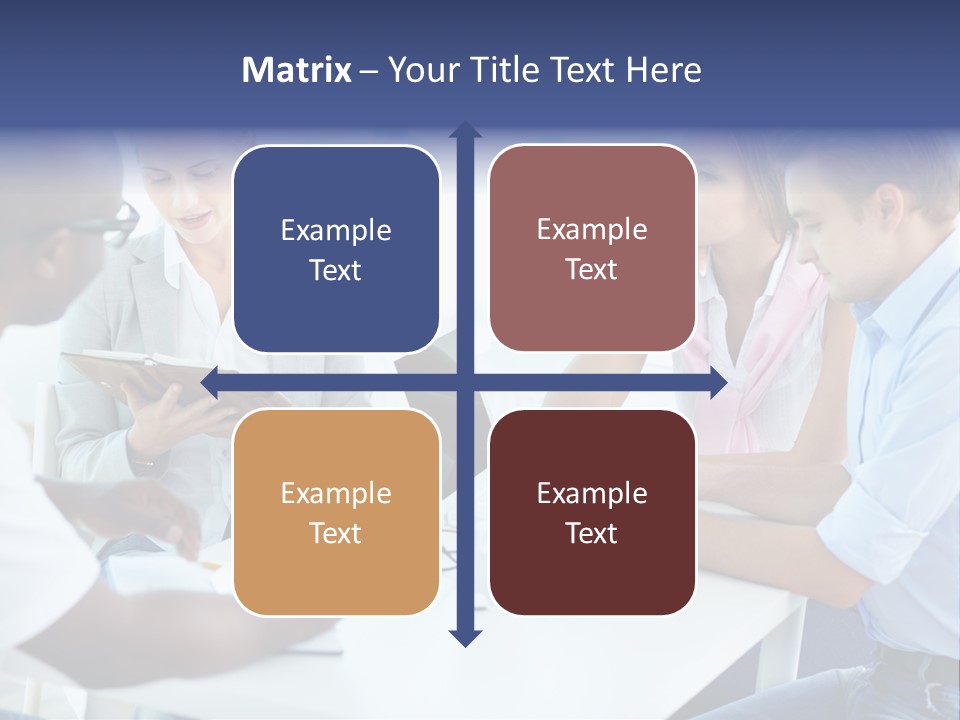 Matrix – Your Title Text Here

Example Text

Example Text

Example Text

Example Text